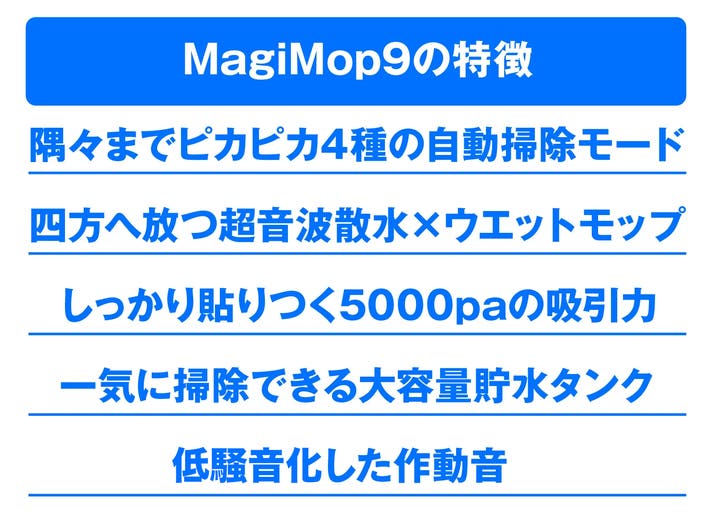 MagiMop9の特徴

隅々までピカピカ4種の自動掃除モード

四方へ放つ超音波散水×ウエットモップ

しっかり貼りつく5000paの吸引力

一気に掃除できる大容量貯水タンク

低騒音化した作動音